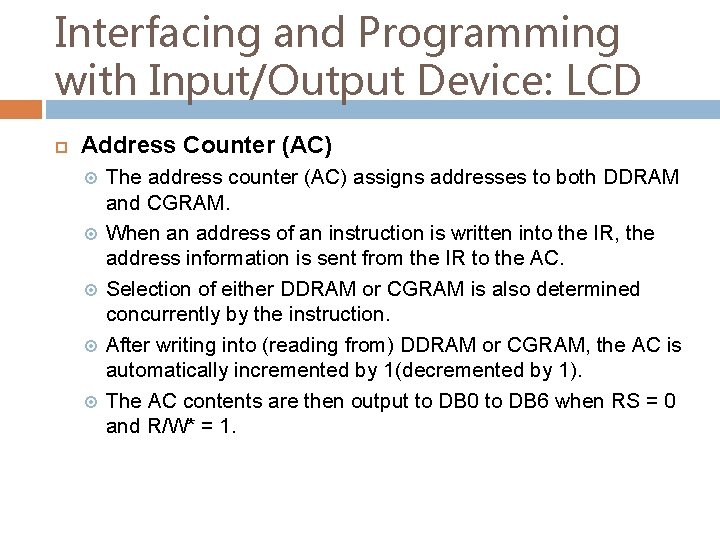 Interfacing and Programming with Input/Output Device: LCD

Address Counter (AC)

The address counter (AC) assigns addresses to both DDRAM and CGRAM.

When an address of an instruction is written into the IR, the address information is sent from the IR to the AC.

Selection of either DDRAM or CGRAM is also determined concurrently by the instruction.

After writing into (reading from) DDRAM or CGRAM, the AC is automatically incremented by 1(decremented by 1).

The AC contents are then output to DB0 to DB6 when RS = 0 and R/W* = 1.